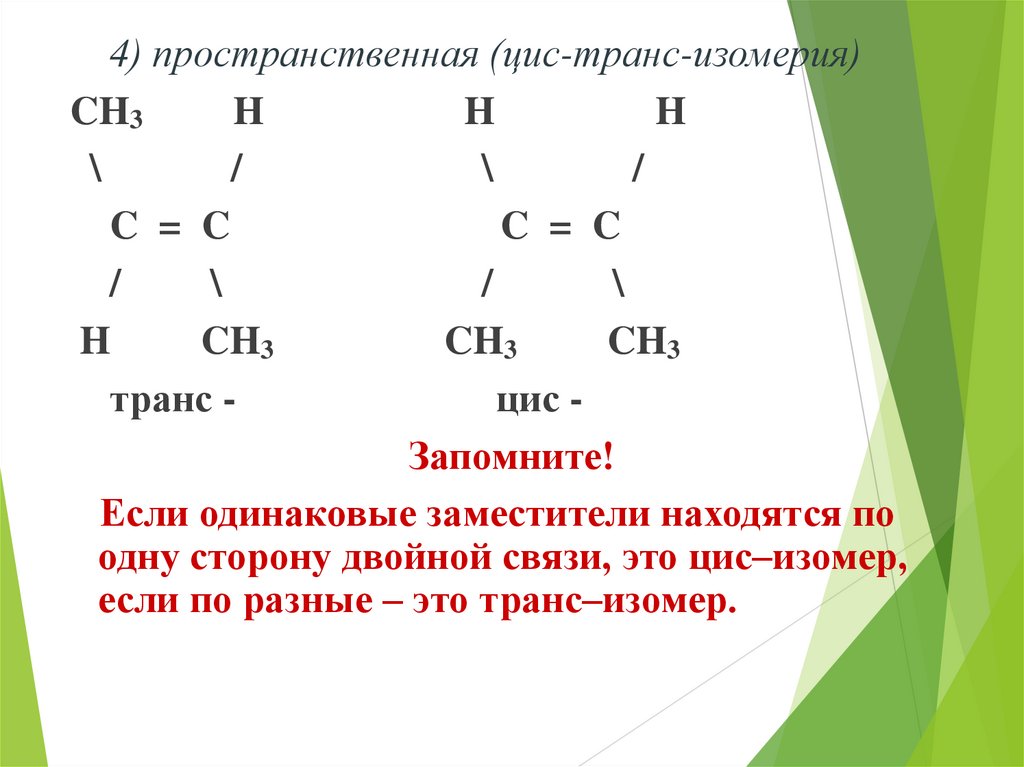 4) пространственная (цис-транс-изомерия)

$CH_3$ H H H
\ / \ /
C = C C = C
/ \ / \
H $CH_3$ $CH_3$ $CH_3$
транс - цис -

Запомните!

Если одинаковые заместители находятся по одну сторону двойной связи, это цис–изомер, если по разные – это транс–изомер.